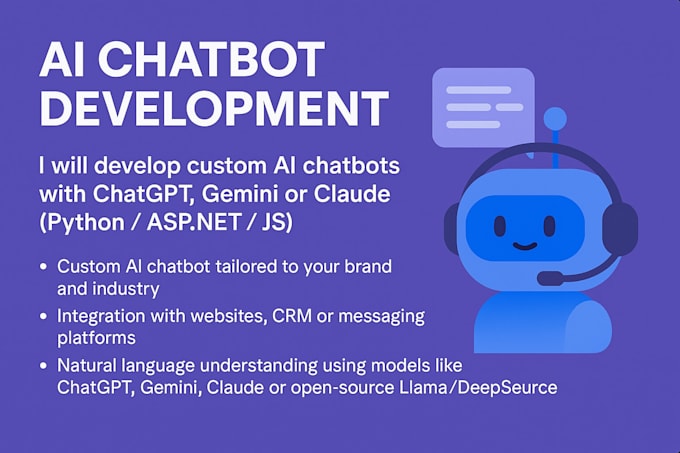 AI CHATBOT DEVELOPMENT

I will develop custom AI chatbots with ChatGPT, Gemini or Claude (Python / ASP.NET / JS)

• Custom AI chatbot tailored to your brand and industry
• Integration with websites, CRM or messaging platforms
• Natural language understanding using models like ChatGPT, Gemini, Claude or open-source Llama/DeepSeurce